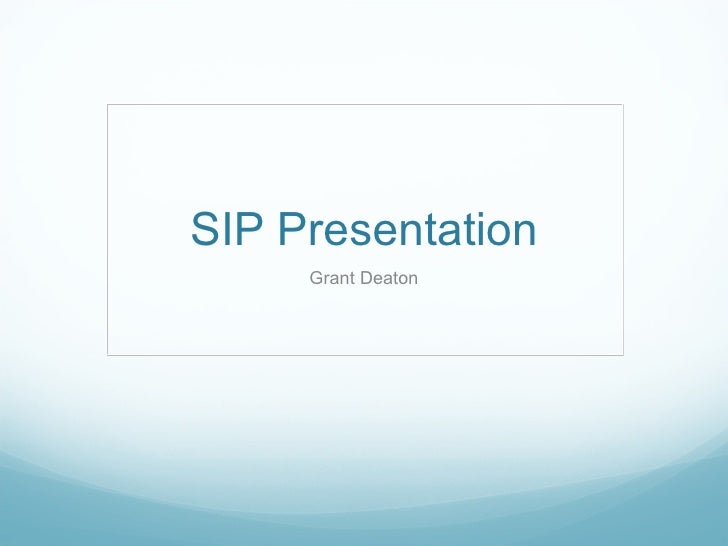 SIP Presentation

Grant Deaton